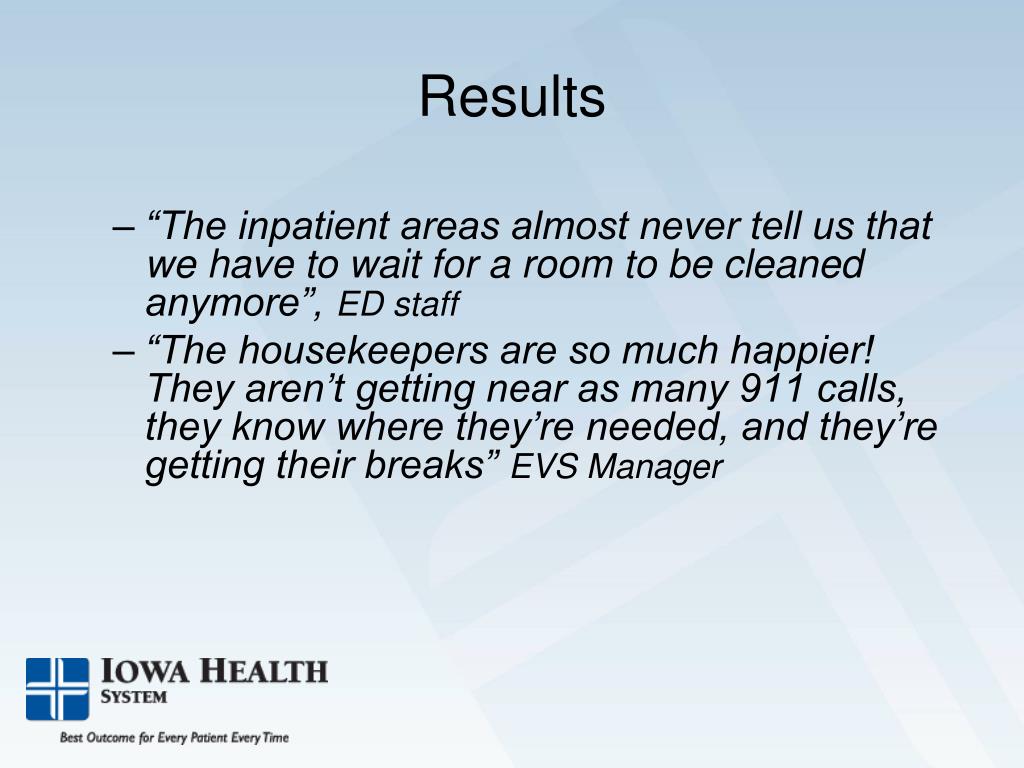 Results

– “The inpatient areas almost never tell us that we have to wait for a room to be cleaned anymore”, ED staff

– “The housekeepers are so much happier! They aren’t getting near as many 911 calls, they know where they’re needed, and they’re getting their breaks” EVS Manager

IOWA HEALTH SYSTEM

Best Outcome for Every Patient Every Time